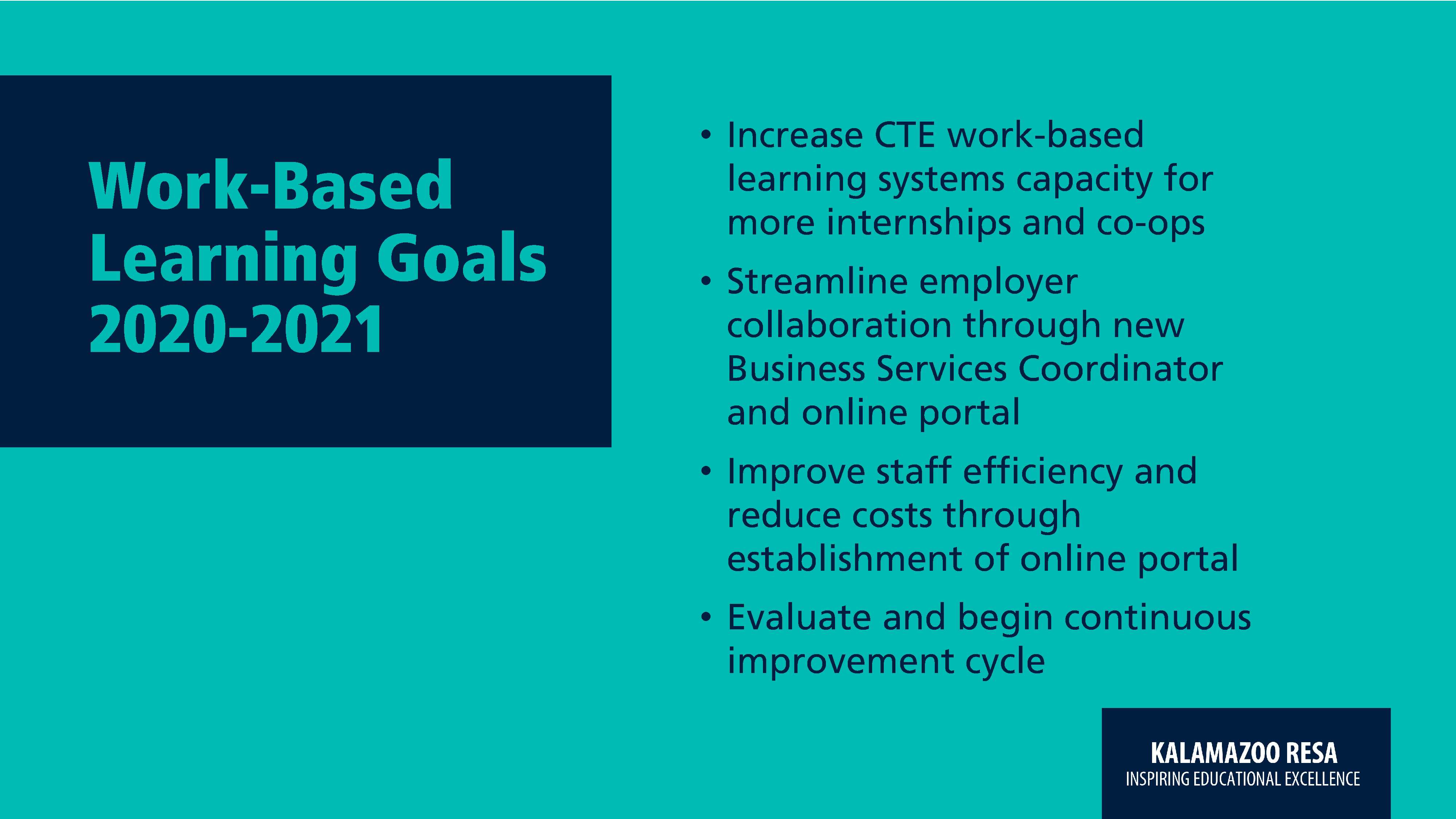 Work-Based Learning Goals 2020-2021

• Increase CTE work-based learning systems capacity for more internships and co-ops

• Streamline employer collaboration through new Business Services Coordinator and online portal

• Improve staff efficiency and reduce costs through establishment of online portal

• Evaluate and begin continuous improvement cycle

KALAMAZOO RESA
INSPIRING EDUCATIONAL EXCELLENCE